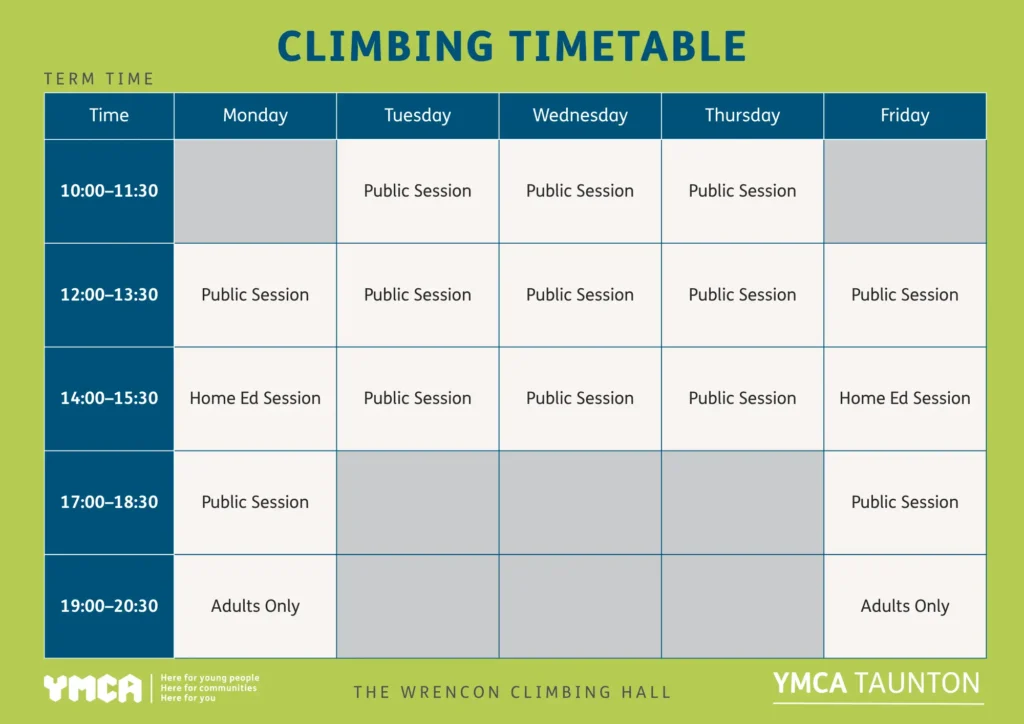 CLIMBING TIMETABLE

TERM TIME

| Time | Monday | Tuesday | Wednesday | Thursday | Friday |
|---|---|---|---|---|---|
| 10:00–11:30 | | Public Session | Public Session | Public Session | |
| 12:00–13:30 | Public Session | Public Session | Public Session | Public Session | Public Session |
| 14:00–15:30 | Home Ed Session | Public Session | Public Session | Public Session | Home Ed Session |
| 17:00–18:30 | Public Session | | | | Public Session |
| 19:00–20:30 | Adults Only | | | | Adults Only |

YMCA Here for young people Here for communities Here for you

THE WRENCON CLIMBING HALL

YMCA TAUNTON